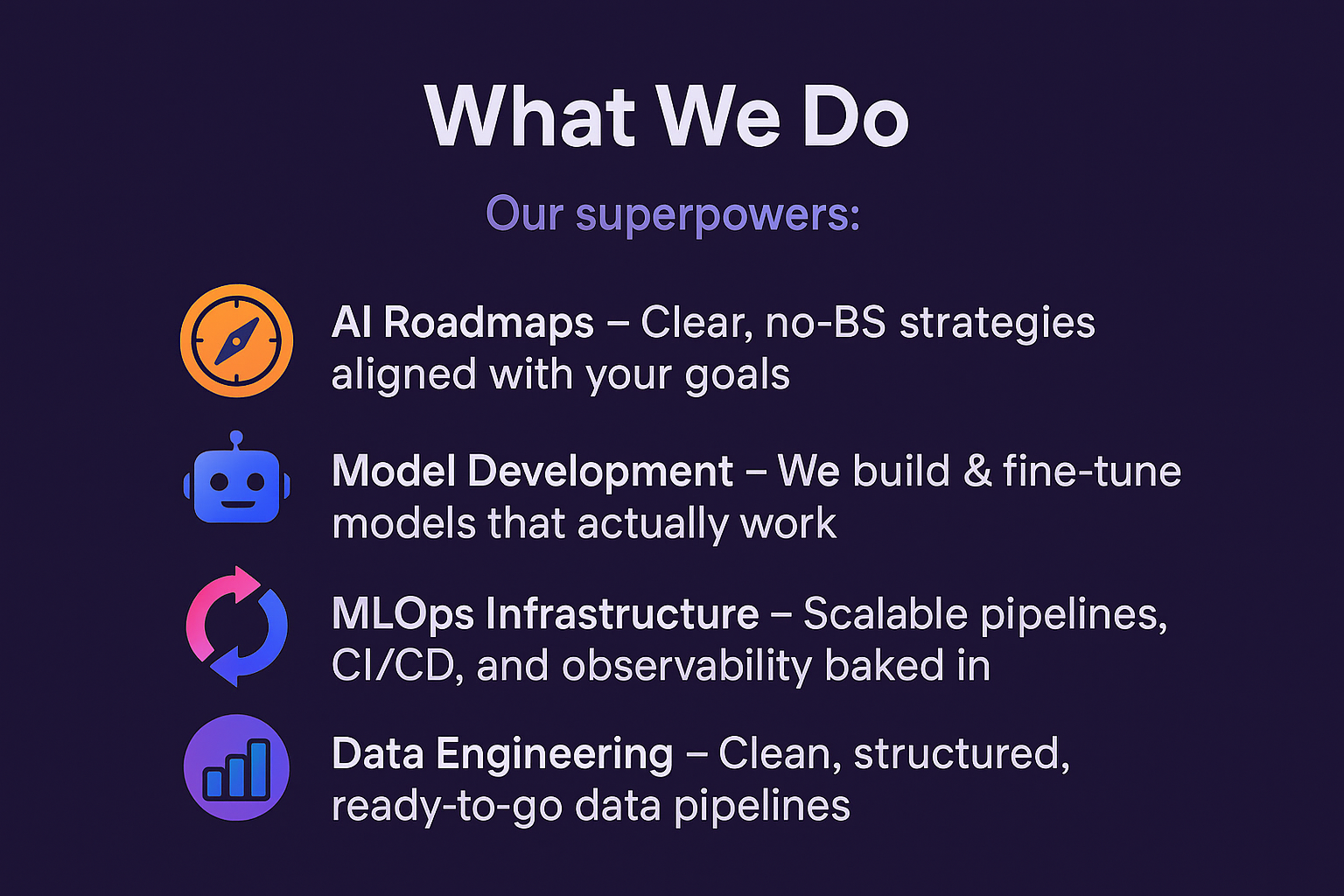 What We Do

Our superpowers:

AI Roadmaps – Clear, no-BS strategies aligned with your goals

Model Development – We build & fine-tune models that actually work

MLOps Infrastructure – Scalable pipelines, CI/CD, and observability baked in

Data Engineering – Clean, structured, ready-to-go data pipelines